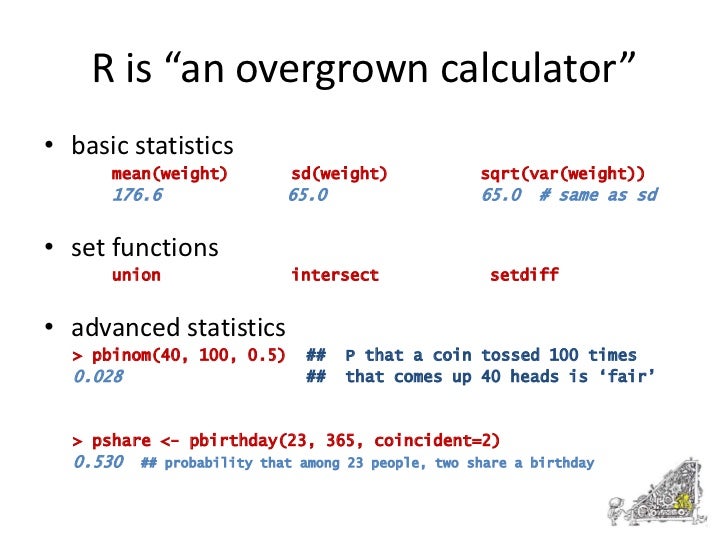 R is “an overgrown calculator”

• basic statistics

mean(weight) sd(weight) sqrt(var(weight))
176.6 65.0 65.0 # same as sd

• set functions

union intersect setdiff

• advanced statistics

> pbinom(40, 100, 0.5) ## P that a coin tossed 100 times
0.028 ## that comes up 40 heads is ‘fair’

> pshare <- pbirthday(23, 365, coincident=2)
0.530 ## probability that among 23 people, two share a birthday